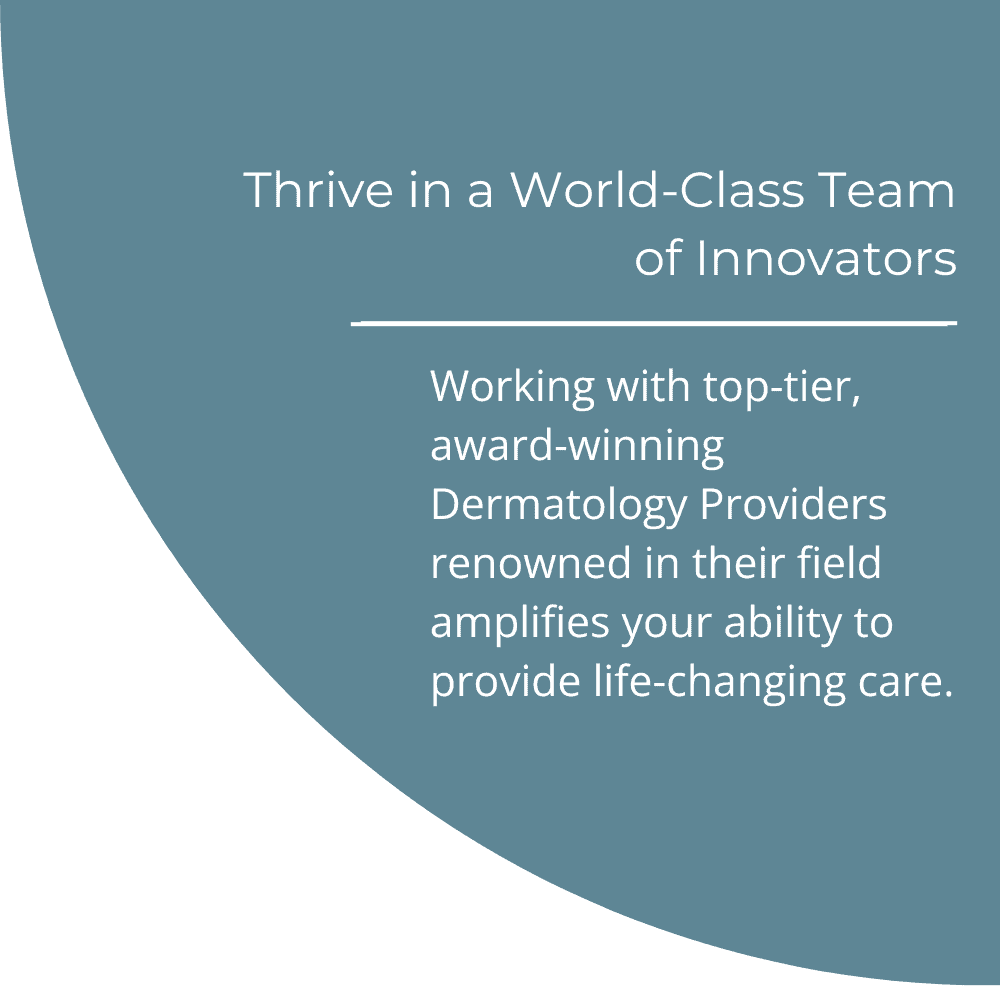 Thrive in a World-Class Team of Innovators

Working with top-tier, award-winning Dermatology Providers renowned in their field amplifies your ability to provide life-changing care.